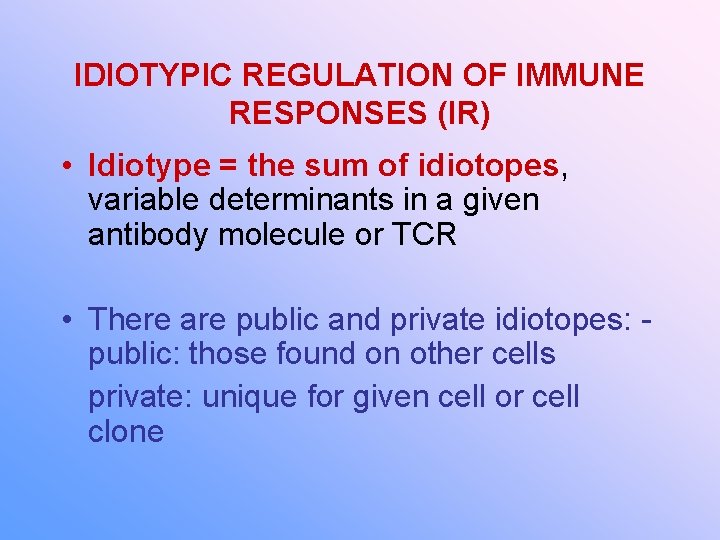 IDIOTYPIC REGULATION OF IMMUNE RESPONSES (IR)

• Idiotype = the sum of idiotopes, variable determinants in a given antibody molecule or TCR

• There are public and private idiotopes: - public: those found on other cells

private: unique for given cell or cell clone